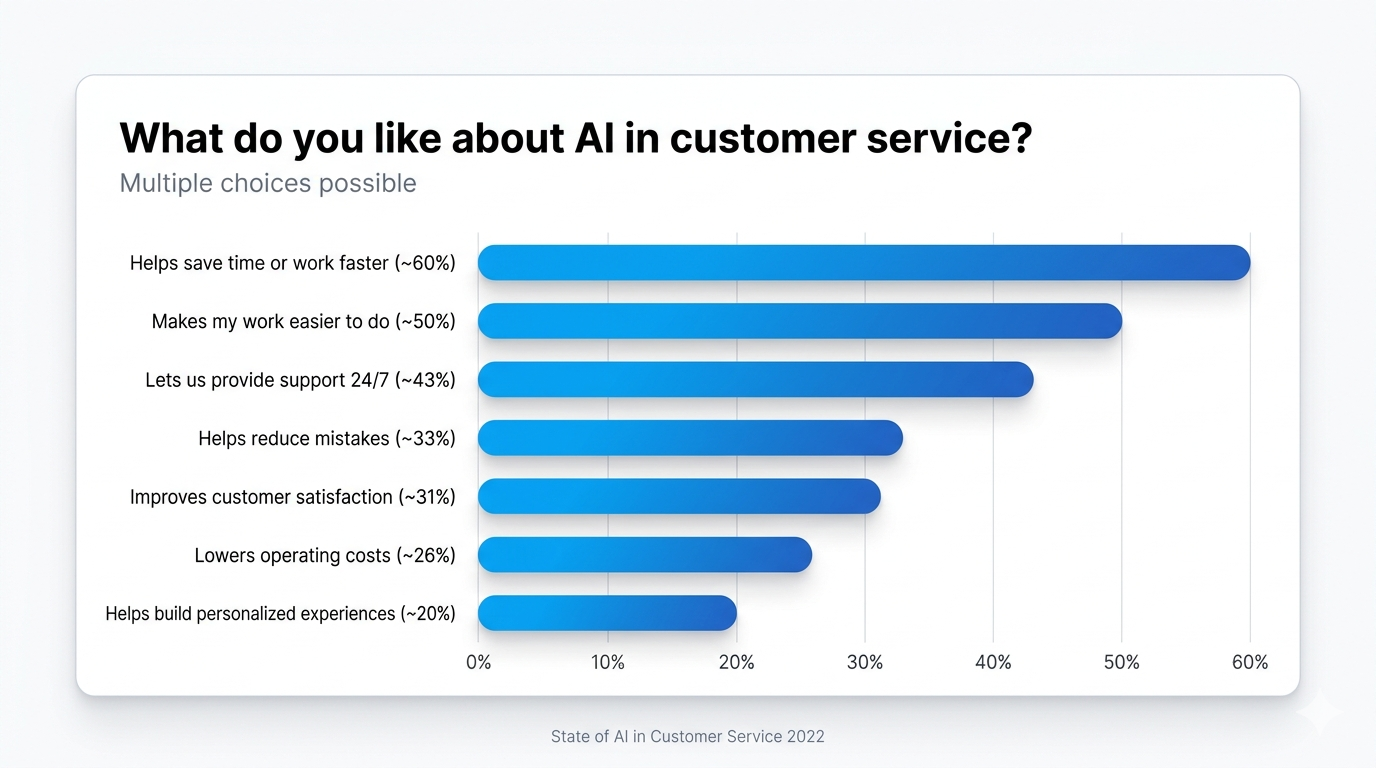 What do you like about AI in customer service?
Multiple choices possible

Helps save time or work faster (~60%)
Makes my work easier to do (~50%)
Lets us provide support 24/7 (~43%)
Helps reduce mistakes (~33%)
Improves customer satisfaction (~31%)
Lowers operating costs (~26%)
Helps build personalized experiences (~20%)

0% 10% 20% 30% 40% 50% 60%

State of AI in Customer Service 2022